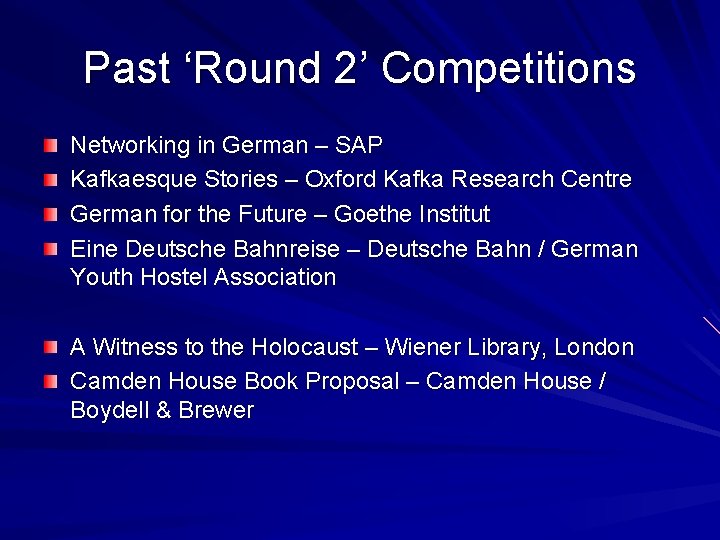 Past 'Round 2' Competitions

• Networking in German – SAP
• Kafkaesque Stories – Oxford Kafka Research Centre
• German for the Future – Goethe Institut
• Eine Deutsche Bahnreise – Deutsche Bahn / German Youth Hostel Association

• A Witness to the Holocaust – Wiener Library, London
• Camden House Book Proposal – Camden House / Boydell & Brewer